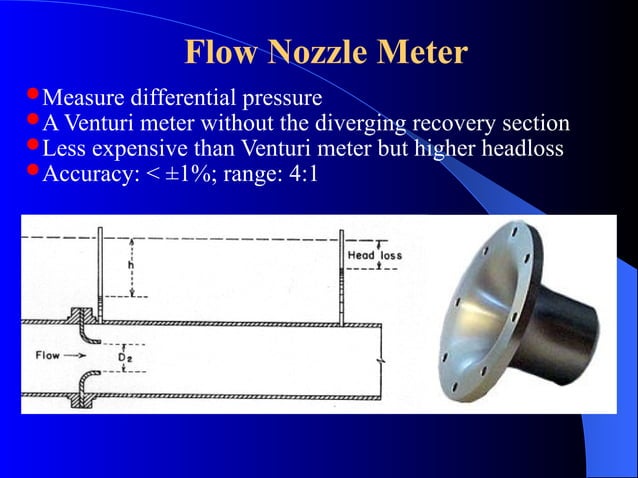 Flow Nozzle Meter

- Measure differential pressure
- A Venturi meter without the diverging recovery section
- Less expensive than Venturi meter but higher headloss
- Accuracy: < ±1%; range: 4:1

h

Head loss

Flow →

$D_2$